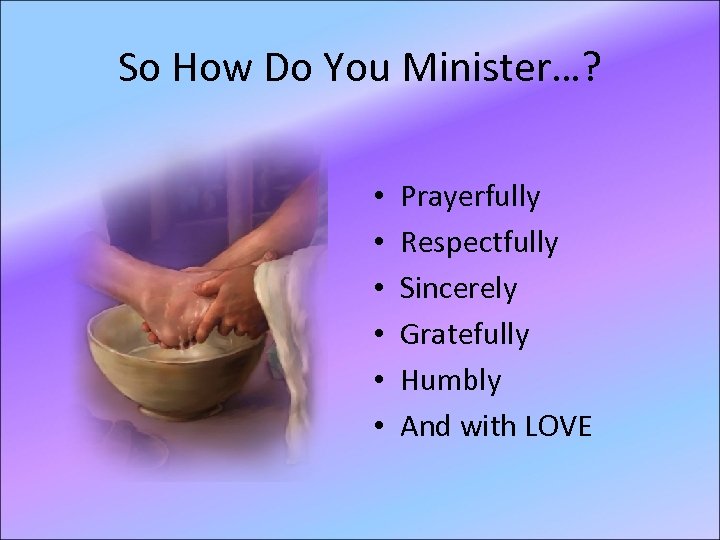 So How Do You Minister…?

• Prayerfully
• Respectfully
• Sincerely
• Gratefully
• Humbly
• And with LOVE